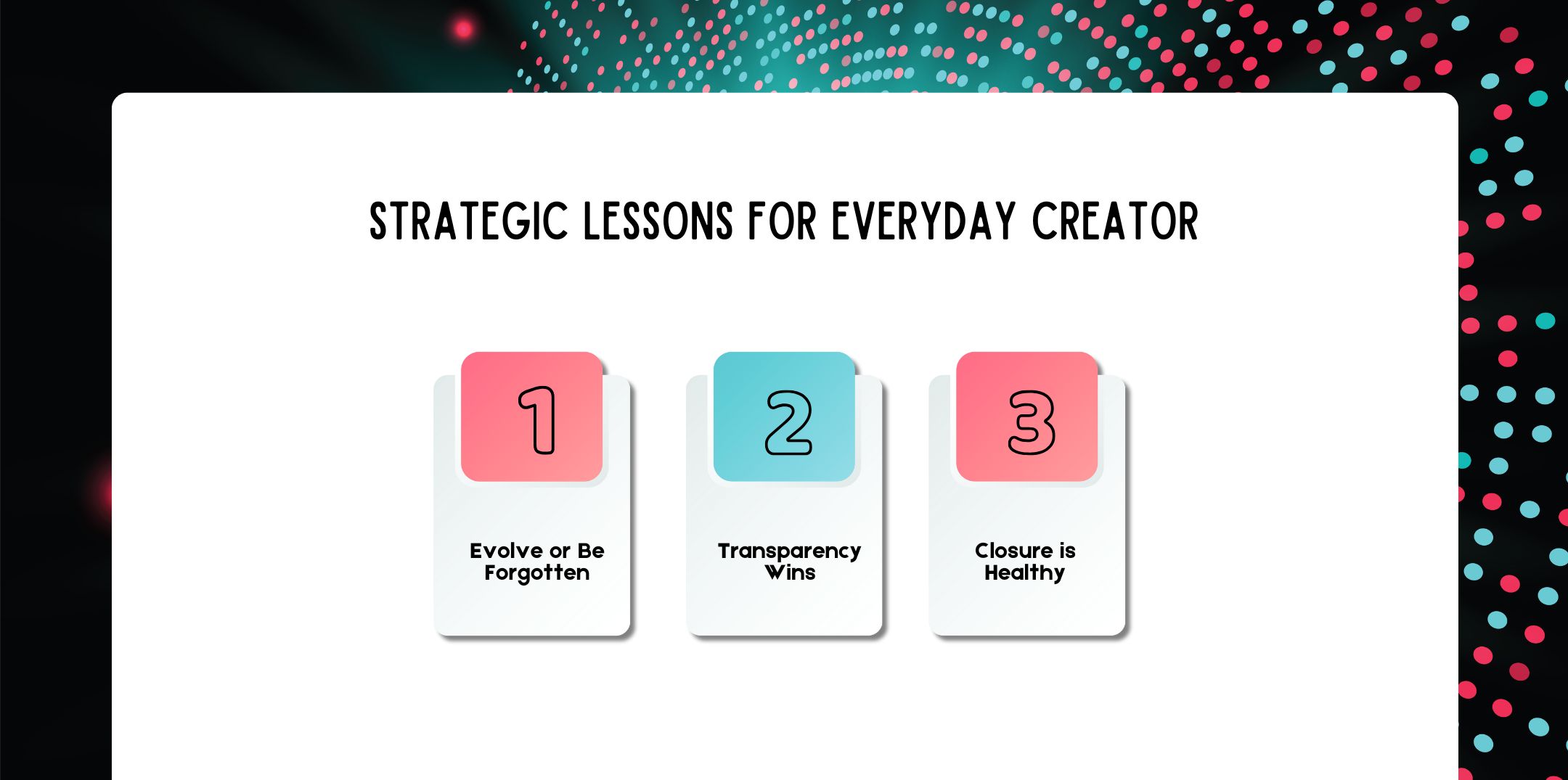 STRATEGIC LESSONS FOR EVERYDAY CREATOR

1

Evolve or Be Forgotten

2

Transparency Wins

3

Closure is Healthy